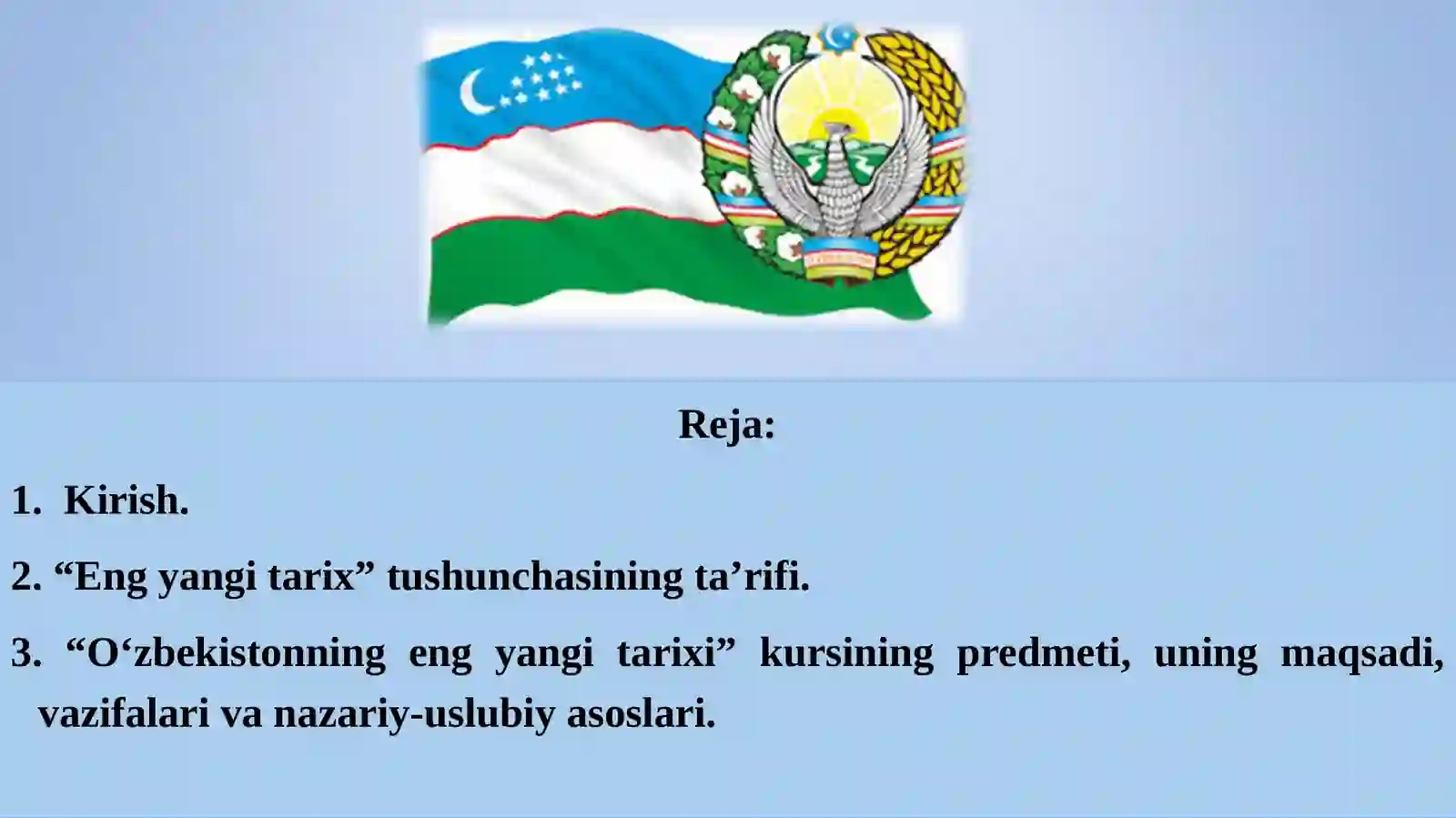 Reja:

1. Kirish.

2. “Eng yangi tarix” tushunchasining ta’rifi.

3. “O‘zbekistonning eng yangi tarixi” kursining predmeti, uning maqsadi, vazifalari va nazariy-uslubiy asoslari.